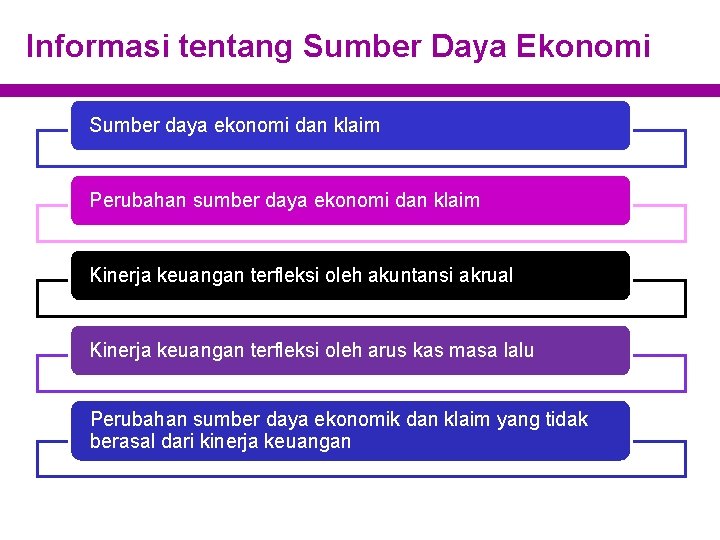 Informasi tentang Sumber Daya Ekonomi

Sumber daya ekonomi dan klaim

Perubahan sumber daya ekonomi dan klaim

Kinerja keuangan terfleksi oleh akuntansi akrual

Kinerja keuangan terfleksi oleh arus kas masa lalu

Perubahan sumber daya ekonomik dan klaim yang tidak berasal dari kinerja keuangan